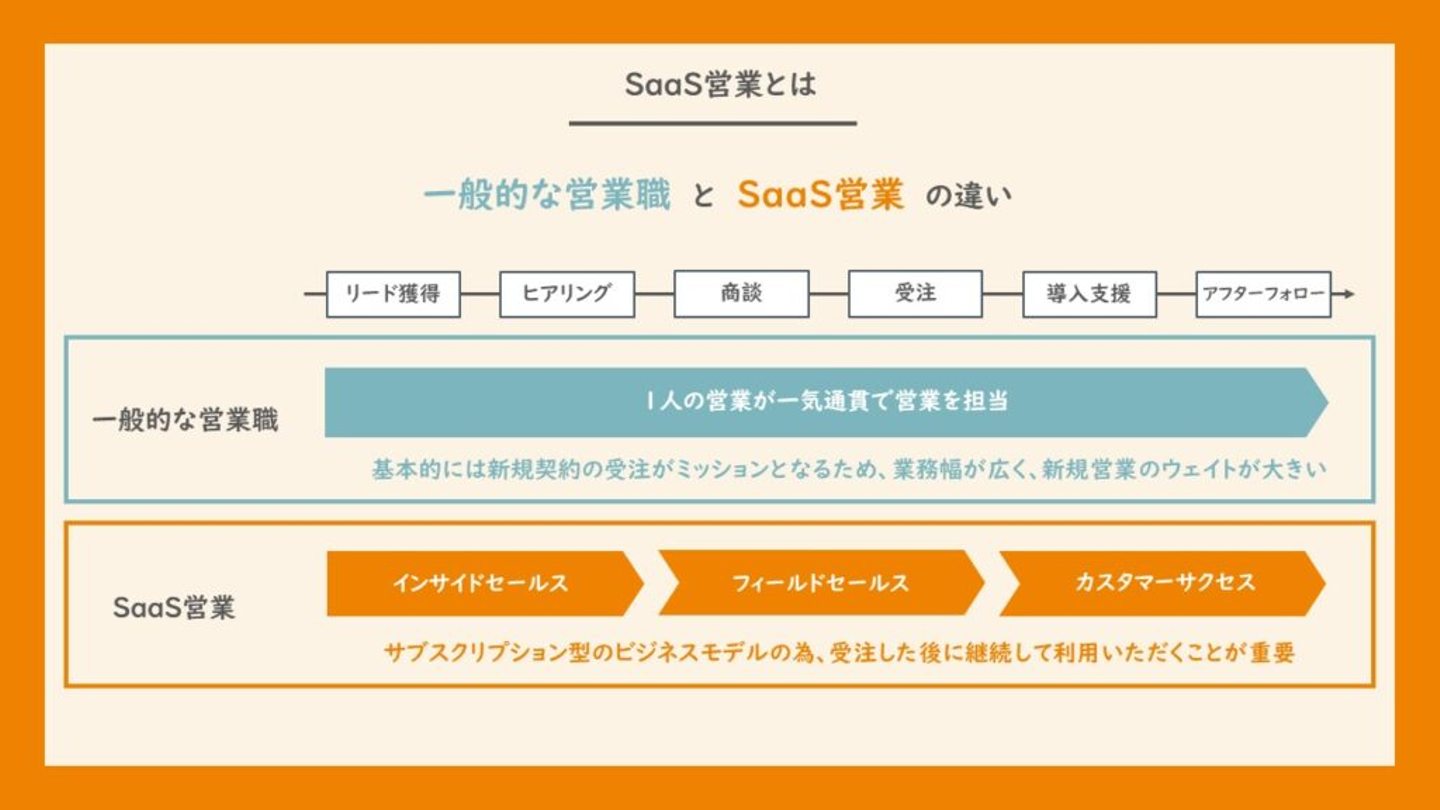 SaaS営業とは

一般的な営業職 と SaaS営業 の違い

リード獲得 ヒアリング 商談 受注 導入支援 アフターフォロー

一般的な営業職

1人の営業が一気通貫で営業を担当

基本的には新規契約の受注がミッションとなるため、業務幅が広く、新規営業のウェイトが大きい

SaaS営業

インサイドセールス フィールドセールス カスタマーサクセス

サブスクリプション型のビジネスモデルの為、受注した後に継続して利用いただくことが重要